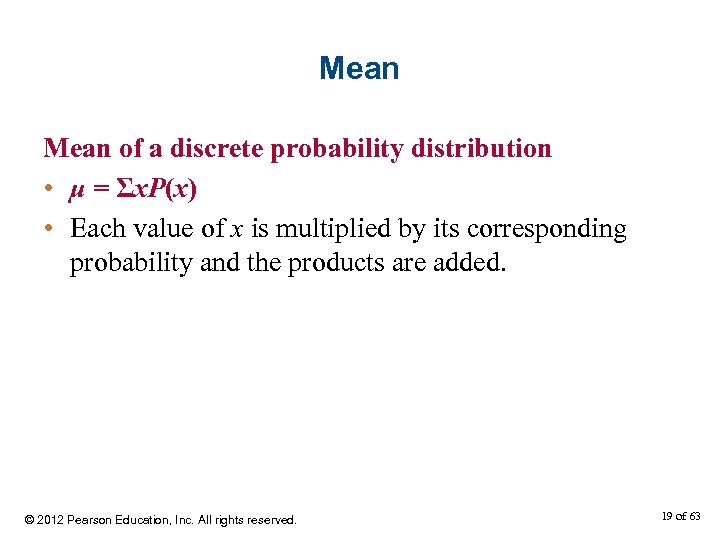 Mean

Mean of a discrete probability distribution

• $\mu = \Sigma xP(x)$

• Each value of $x$ is multiplied by its corresponding probability and the products are added.

© 2012 Pearson Education, Inc. All rights reserved.

19 of 63